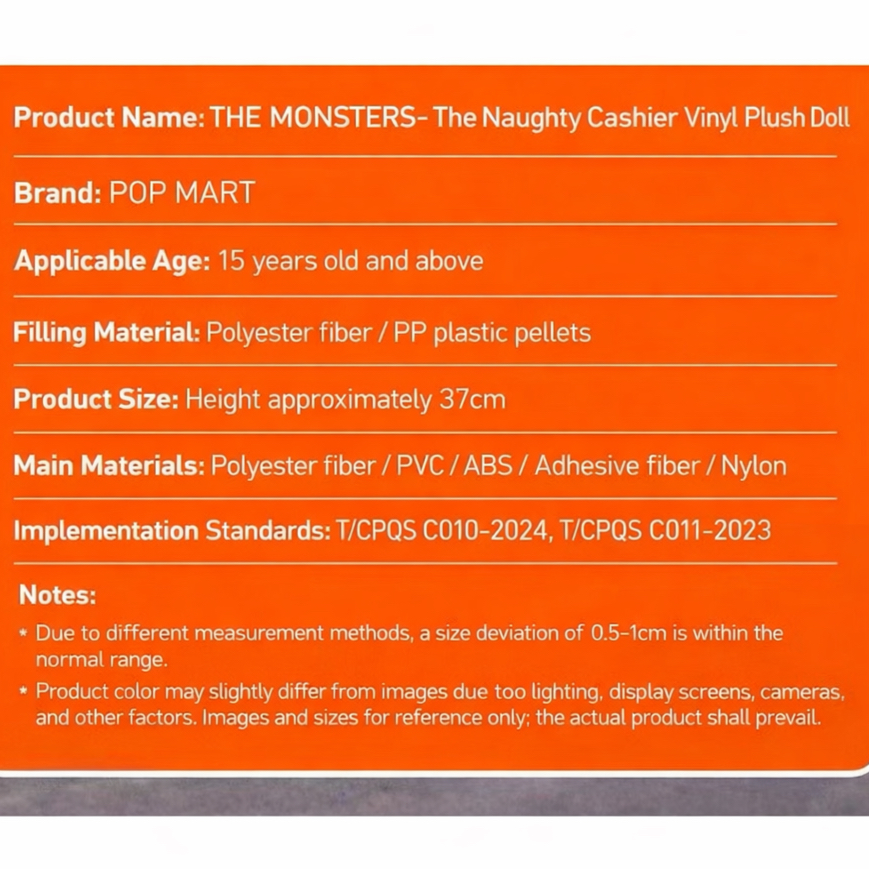 Product Name: THE MONSTERS- The Naughty Cashier Vinyl Plush Doll

Brand: POP MART

Applicable Age: 15 years old and above

Filling Material: Polyester fiber / PP plastic pellets

Product Size: Height approximately 37cm

Main Materials: Polyester fiber / PVC / ABS / Adhesive fiber / Nylon

Implementation Standards: T/CPQS C010-2024, T/CPQS C011-2023

Notes:

* Due to different measurement methods, a size deviation of 0.5-1cm is within the normal range.

* Product color may slightly differ from images due too lighting, display screens, cameras, and other factors. Images and sizes for reference only; the actual product shall prevail.